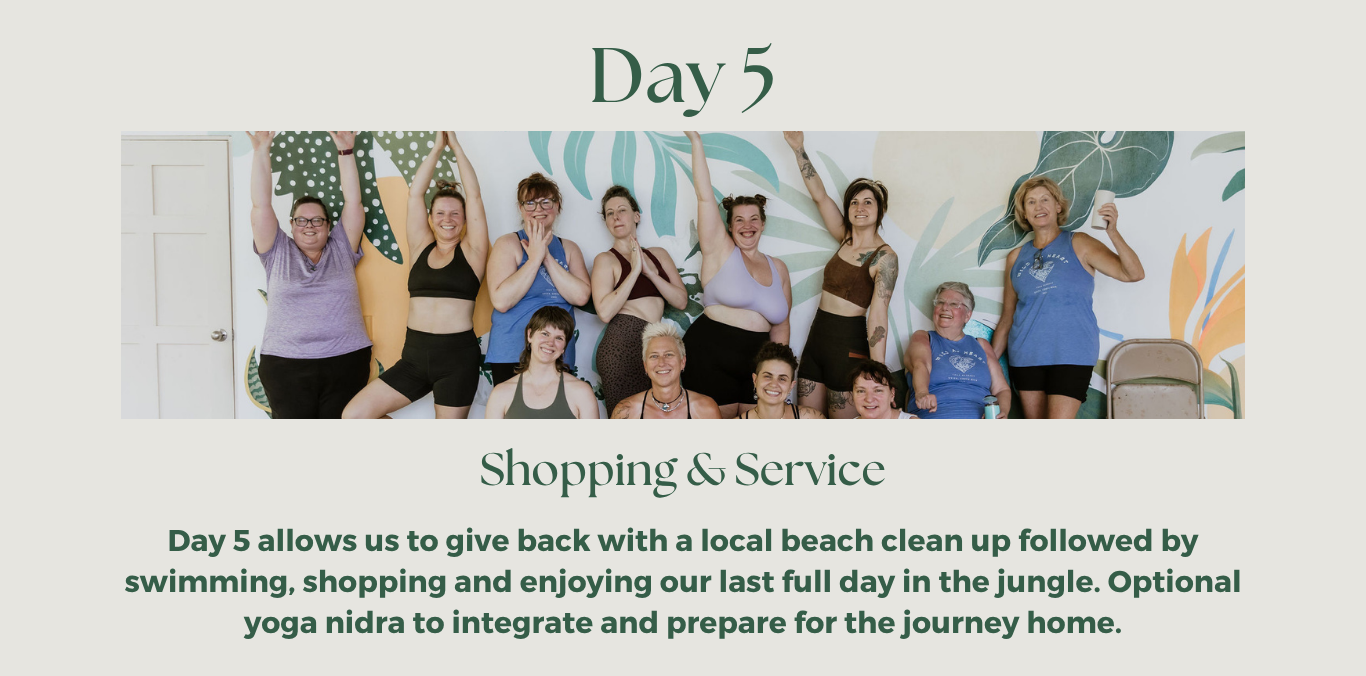 Day 5

Shopping & Service

Day 5 allows us to give back with a local beach clean up followed by swimming, shopping and enjoying our last full day in the jungle. Optional yoga nidra to integrate and prepare for the journey home.